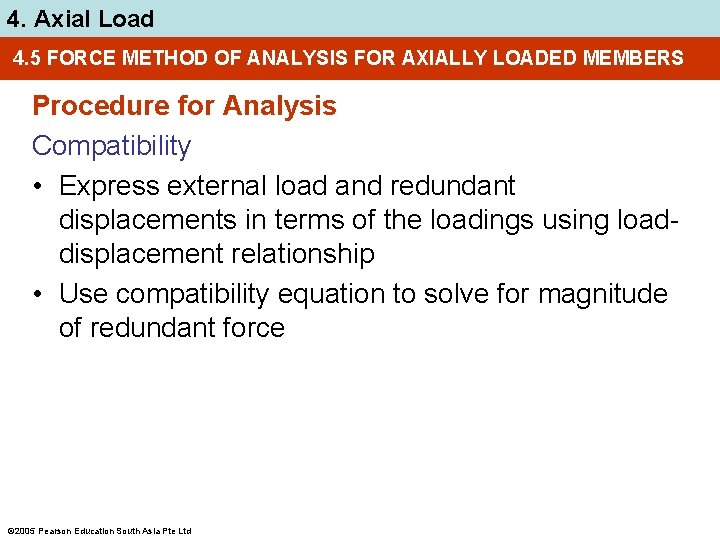 4. Axial Load

4.5 FORCE METHOD OF ANALYSIS FOR AXIALLY LOADED MEMBERS

Procedure for Analysis

Compatibility

• Express external load and redundant displacements in terms of the loadings using load-displacement relationship

• Use compatibility equation to solve for magnitude of redundant force

©2005 Pearson Education South Asia Pte Ltd